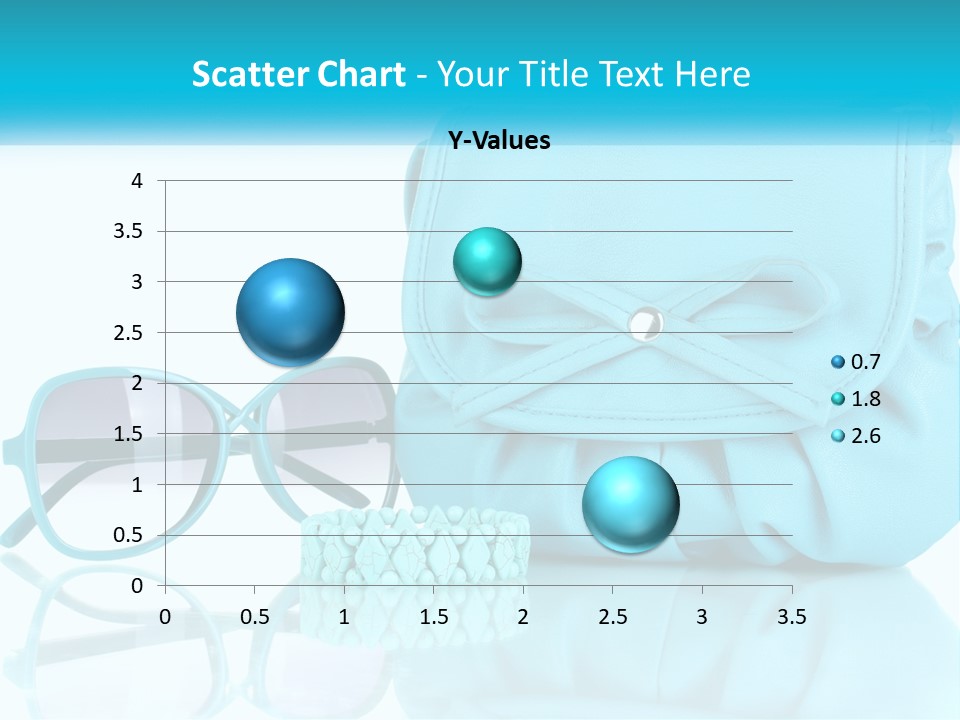 Scatter Chart - Your Title Text Here

Y-Values

4
3.5
3
2.5
2
1.5
1
0.5
0

0 0.5 1 1.5 2 2.5 3 3.5

0.7
1.8
2.6